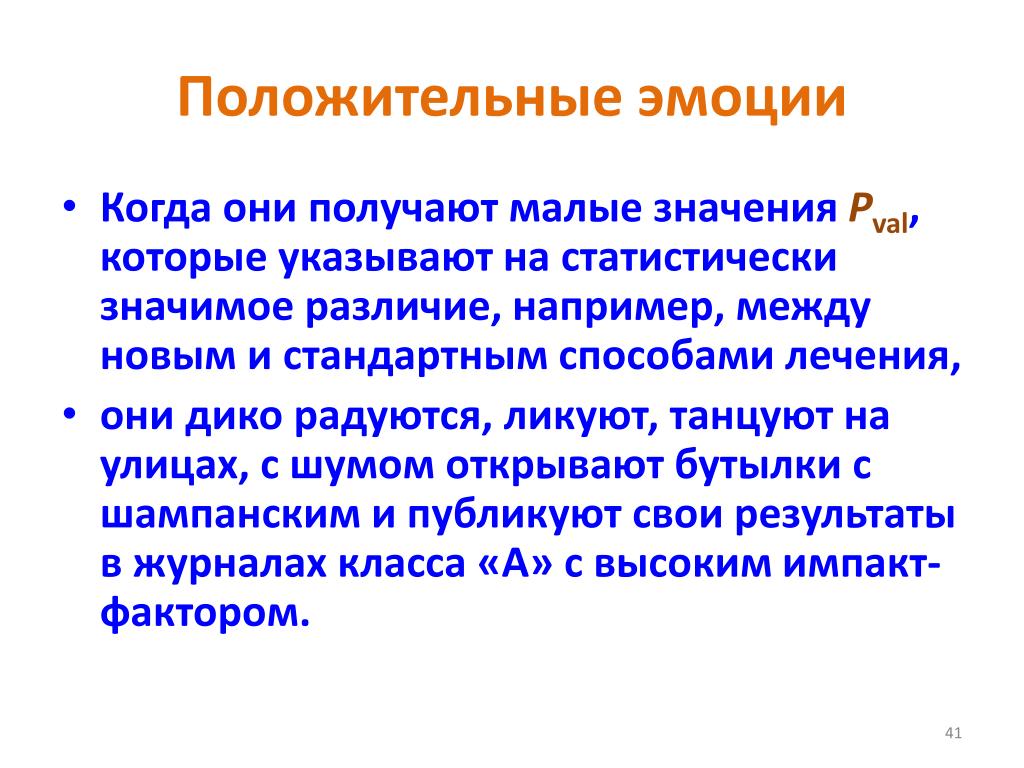 Положительные эмоции

• Когда они получают малые значения $P_{val}$, которые указывают на статистически значимое различие, например, между новым и стандартным способами лечения,

• они дико радуются, ликуют, танцуют на улицах, с шумом открывают бутылки с шампанским и публикуют свои результаты в журналах класса «А» с высоким импакт-фактором.

41